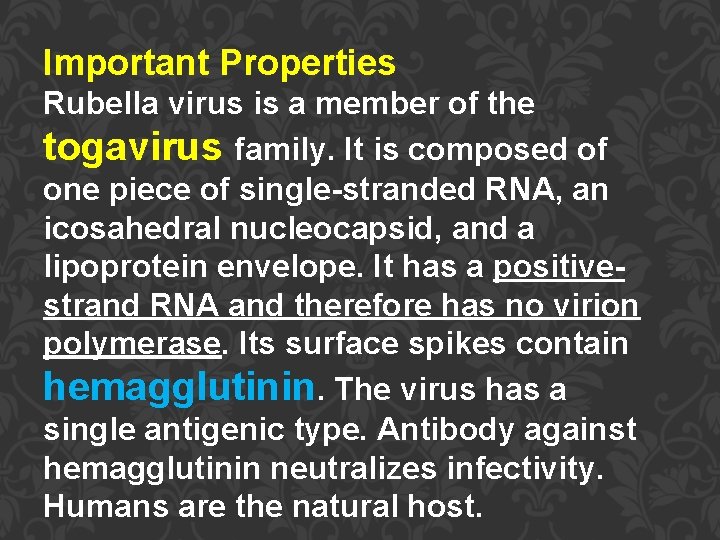 Important Properties
Rubella virus is a member of the togavirus family. It is composed of one piece of single-stranded RNA, an icosahedral nucleocapsid, and a lipoprotein envelope. It has a positive-strand RNA and therefore has no virion polymerase. Its surface spikes contain hemagglutinin. The virus has a single antigenic type. Antibody against hemagglutinin neutralizes infectivity. Humans are the natural host.